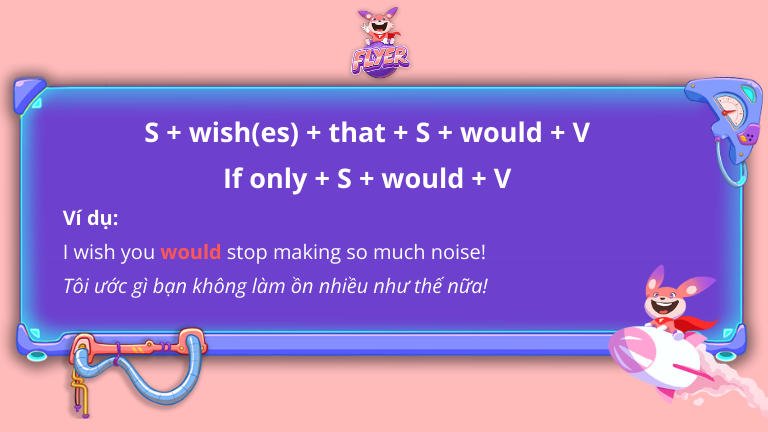 FLYER

S + wish(es) + that + S + would + V
If only + S + would + V

Ví dụ:
I wish you would stop making so much noise!
Tôi ước gì bạn không làm ồn nhiều như thế nữa!